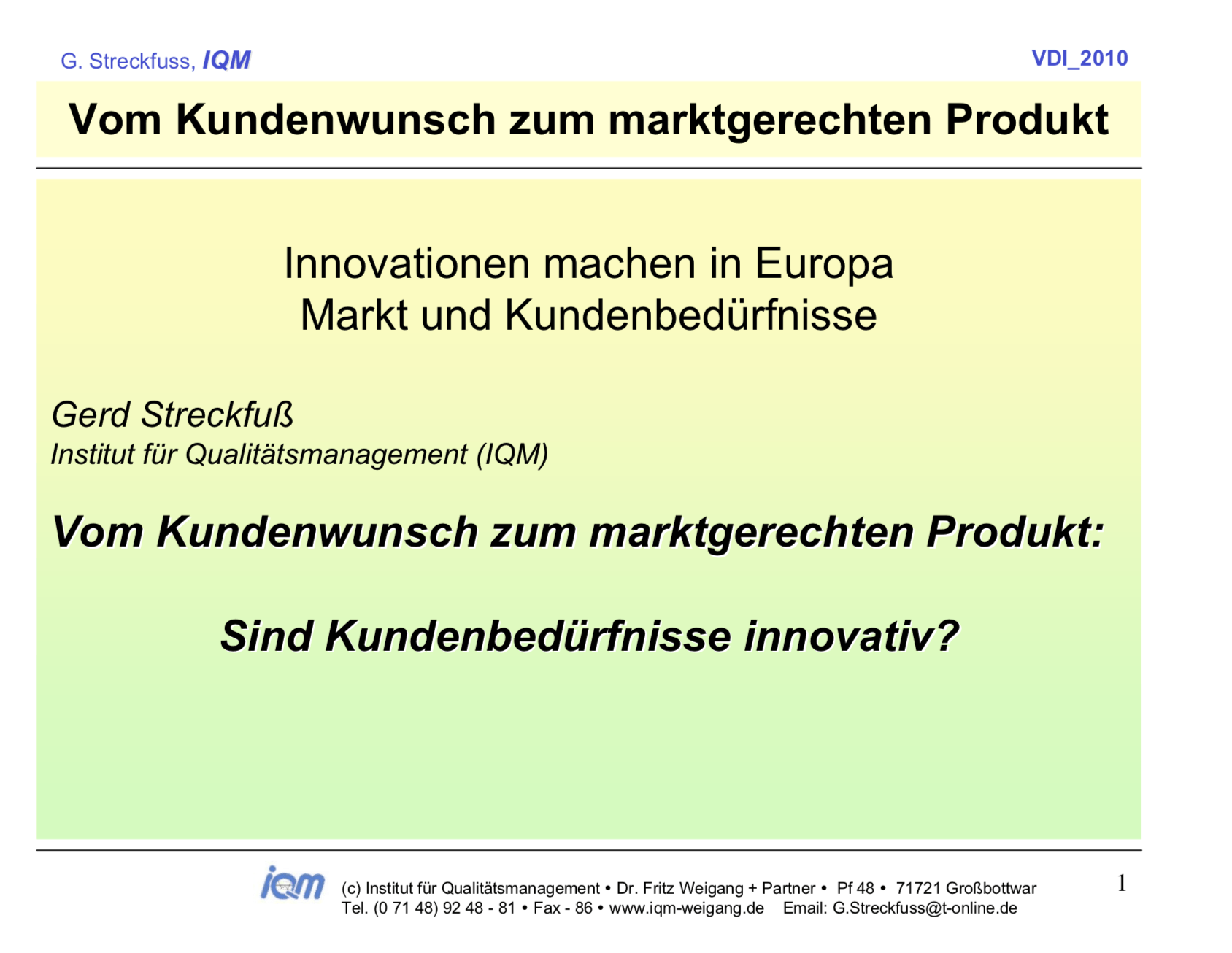 G. Streckfuss, IQM

VDI_2010

Vom Kundenwunsch zum marktgerechten Produkt

Innovationen machen in Europa
Markt und Kundenbedürfnisse

Gerd Streckfuß
Institut für Qualitätsmanagement (IQM)

Vom Kundenwunsch zum marktgerechten Produkt:

Sind Kundenbedürfnisse innovativ?

iqm

(c) Institut für Qualitätsmanagement • Dr. Fritz Weigang + Partner • Pf 48 • 71721 Großbottwar
Tel. (0 71 48) 92 48 - 81 • Fax - 86 • www.iqm-weigang.de Email: G.Streckfuss@t-online.de

1